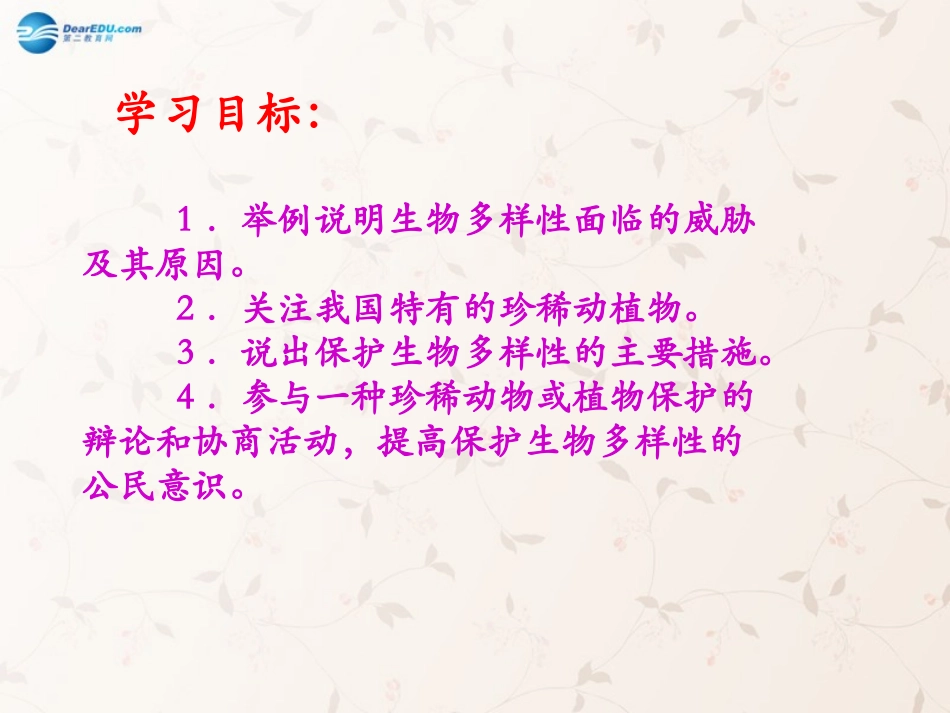 DearEDU.com
第二教育网

学习目标:

1．举例说明生物多样性面临的威胁及其原因。

2．关注我国特有的珍稀动植物。

3．说出保护生物多样性的主要措施。

4．参与一种珍稀动物或植物保护的辩论和协商活动，提高保护生物多样性的公民意识。